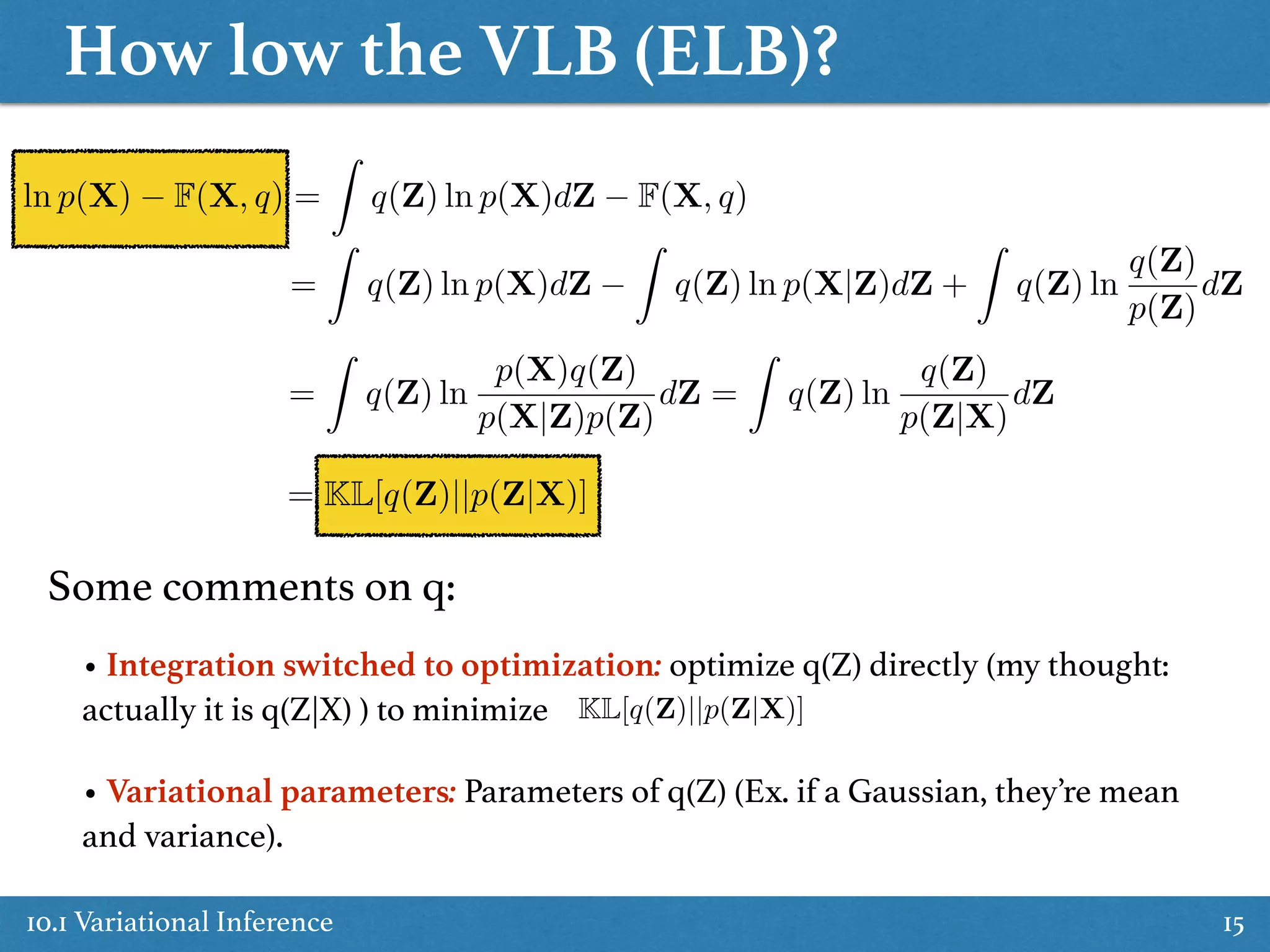 How low the VLB (ELB)?

$\ln p(\mathbf{X}) - \mathbb{F}(\mathbf{X}, q) = \int q(\mathbf{Z}) \ln p(\mathbf{X}) d\mathbf{Z} - \mathbb{F}(\mathbf{X}, q)$

$= \int q(\mathbf{Z}) \ln p(\mathbf{X}) d\mathbf{Z} - \int q(\mathbf{Z}) \ln p(\mathbf{X}|\mathbf{Z}) d\mathbf{Z} + \int q(\mathbf{Z}) \ln \frac{q(\mathbf{Z})}{p(\mathbf{Z})} d\mathbf{Z}$

$= \int q(\mathbf{Z}) \ln \frac{p(\mathbf{X})q(\mathbf{Z})}{p(\mathbf{X}|\mathbf{Z})p(\mathbf{Z})} d\mathbf{Z} = \int q(\mathbf{Z}) \ln \frac{q(\mathbf{Z})}{p(\mathbf{Z}|\mathbf{X})} d\mathbf{Z}$

$= \mathbb{KL}[q(\mathbf{Z})||p(\mathbf{Z}|\mathbf{X})]$

Some comments on q:

• Integration switched to optimization: optimize q(Z) directly (my thought: actually it is q(Z|X) ) to minimize $\mathbb{KL}[q(\mathbf{Z})||p(\mathbf{Z}|\mathbf{X})]$

• Variational parameters: Parameters of q(Z) (Ex. if a Gaussian, they're mean and variance).

10.1 Variational Inference

15